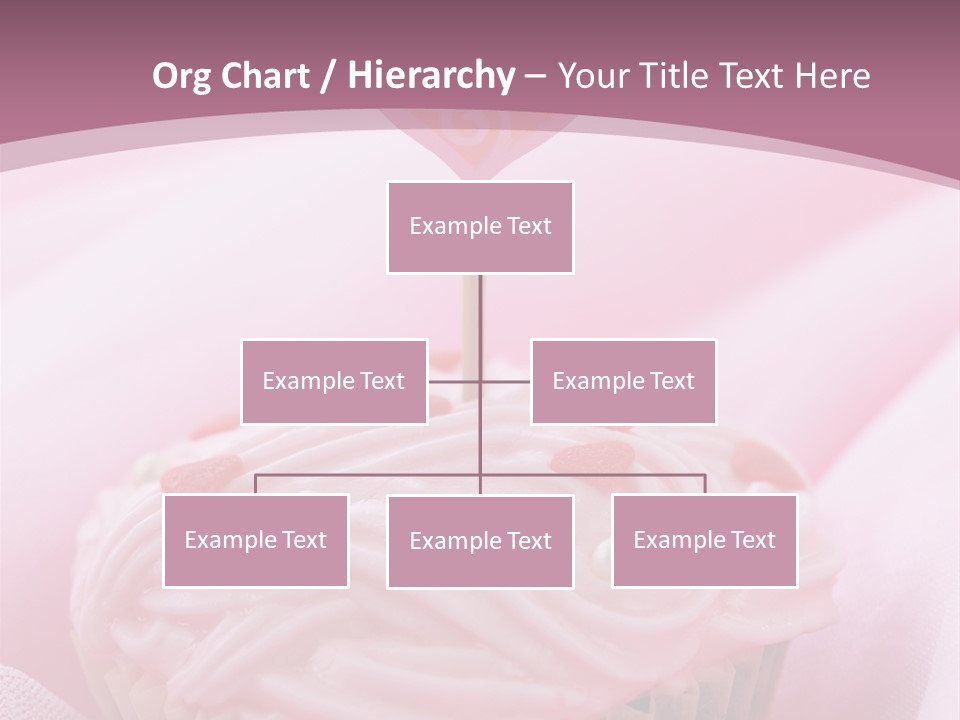 Org Chart / Hierarchy – Your Title Text Here

Example Text

Example Text

Example Text

Example Text

Example Text

Example Text